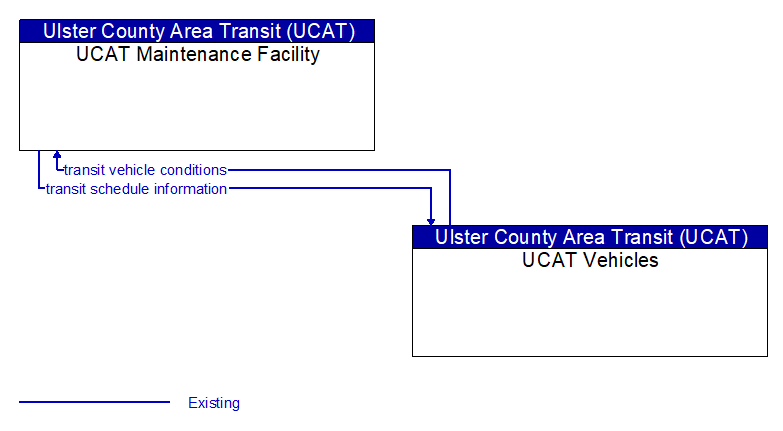 Ulster County Area Transit (UCAT)
UCAT Maintenance Facility

transit vehicle conditions
transit schedule information

Ulster County Area Transit (UCAT)
UCAT Vehicles

Existing